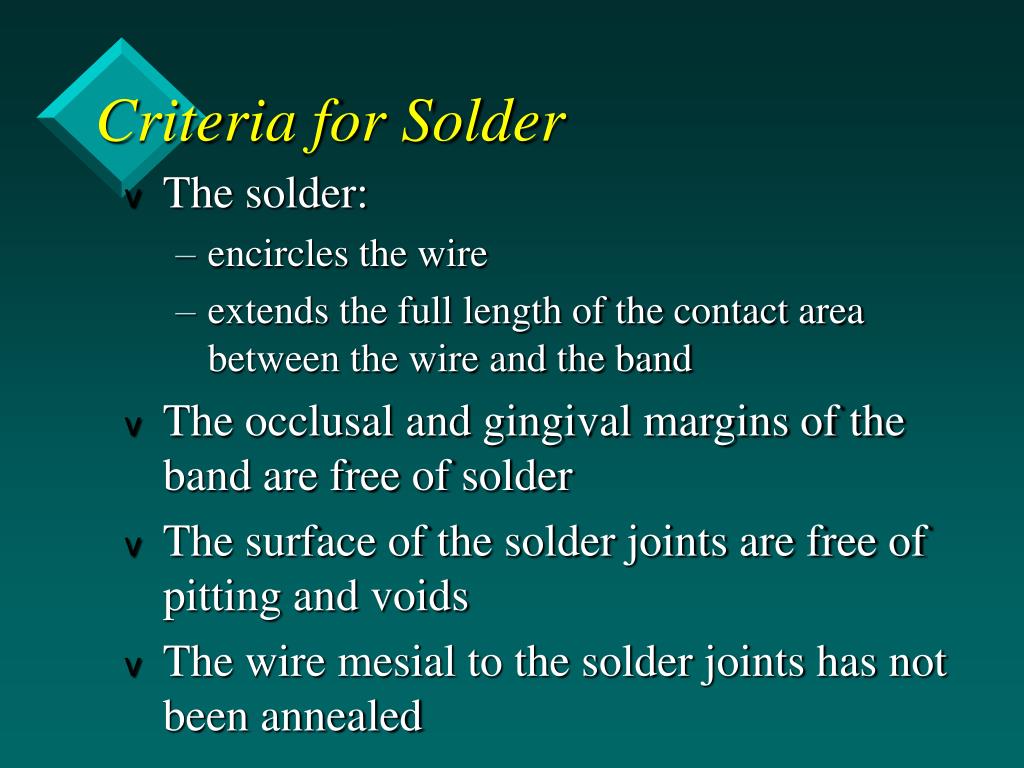 Criteria for Solder

v The solder:
– encircles the wire
– extends the full length of the contact area between the wire and the band

v The occlusal and gingival margins of the band are free of solder

v The surface of the solder joints are free of pitting and voids

v The wire mesial to the solder joints has not been annealed